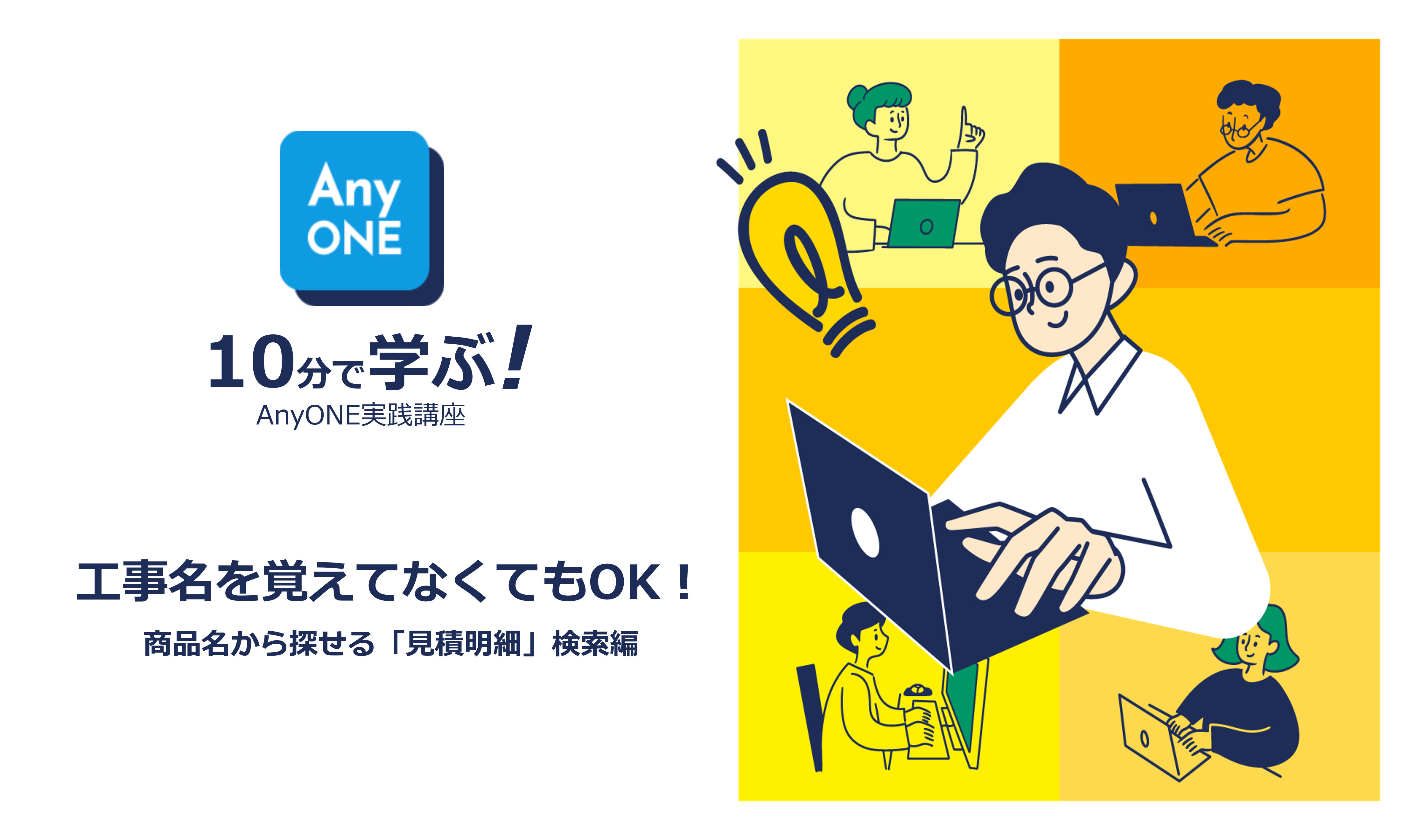 Any ONE

10分で学ぶ!
AnyONE実践講座

工事名を覚えてなくてもOK！
商品名から探せる「見積明細」検索編